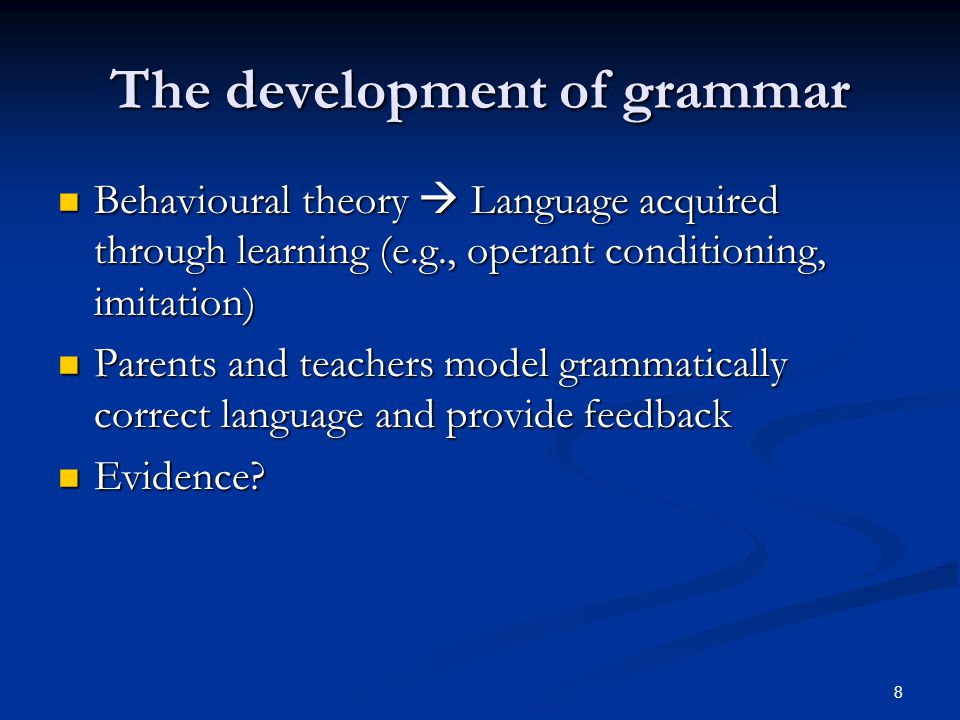 The development of grammar

- Behavioural theory → Language acquired through learning (e.g., operant conditioning, imitation)
- Parents and teachers model grammatically correct language and provide feedback
- Evidence?

8